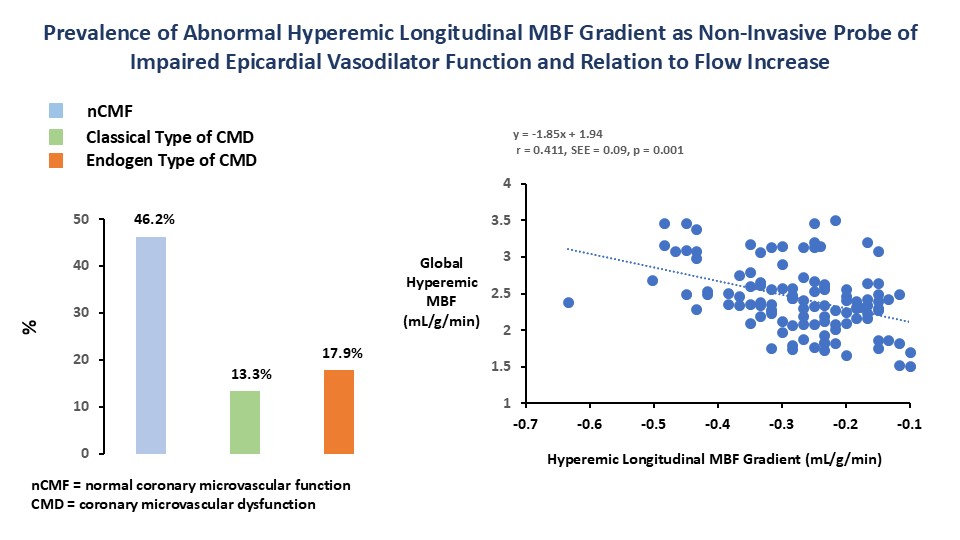 Prevalence of Abnormal Hyperemic Longitudinal MBF Gradient as Non-Invasive Probe of Impaired Epicardial Vasodilator Function and Relation to Flow Increase

nCMF
Classical Type of CMD
Endogen Type of CMD

%
50
40
30
20
10
0

46.2%
13.3%
17.9%

nCMF = normal coronary microvascular function
CMD = coronary microvascular dysfunction

y = -1.85x + 1.94
r = 0.411, SEE = 0.09, p = 0.001

Global Hyperemic MBF (mL/g/min)

4
3.5
3
2.5
2
1.5
1

-0.7 -0.6 -0.5 -0.4 -0.3 -0.2 -0.1

Hyperemic Longitudinal MBF Gradient (mL/g/min)